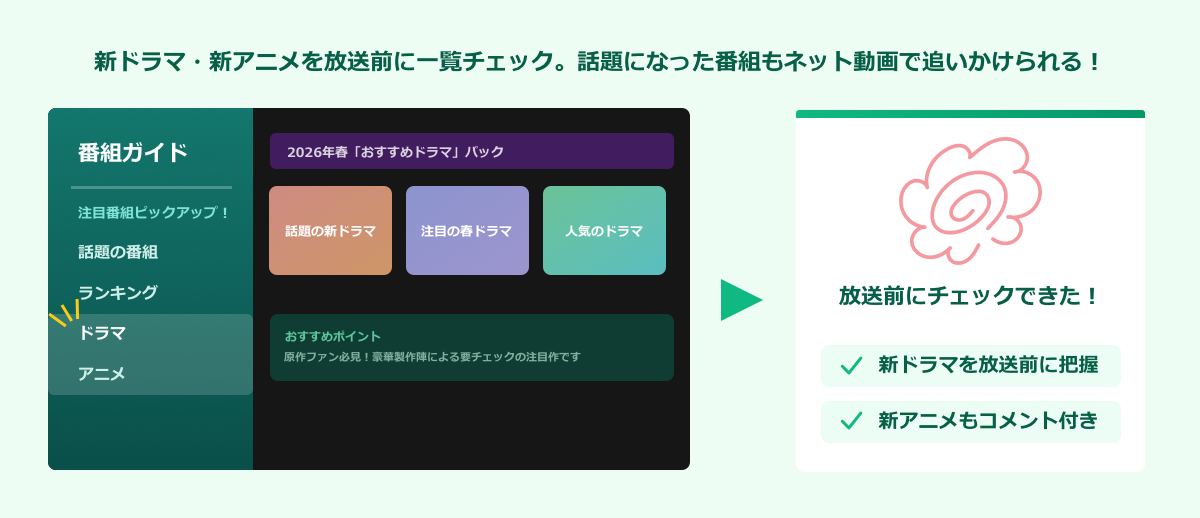 新ドラマ・新アニメを放送前に一覧チェック。話題になった番組もネット動画で追いかけられる！

番組ガイド

注目番組ピックアップ！

話題の番組

ランキング

ドラマ

アニメ

2026年春「おすすめドラマ」パック

話題の新ドラマ

注目の春ドラマ

人気のドラマ

おすすめポイント

原作ファン必見！豪華製作陣による要チェックの注目作です

放送前にチェックできた！

新ドラマを放送前に把握

新アニメもコメント付き